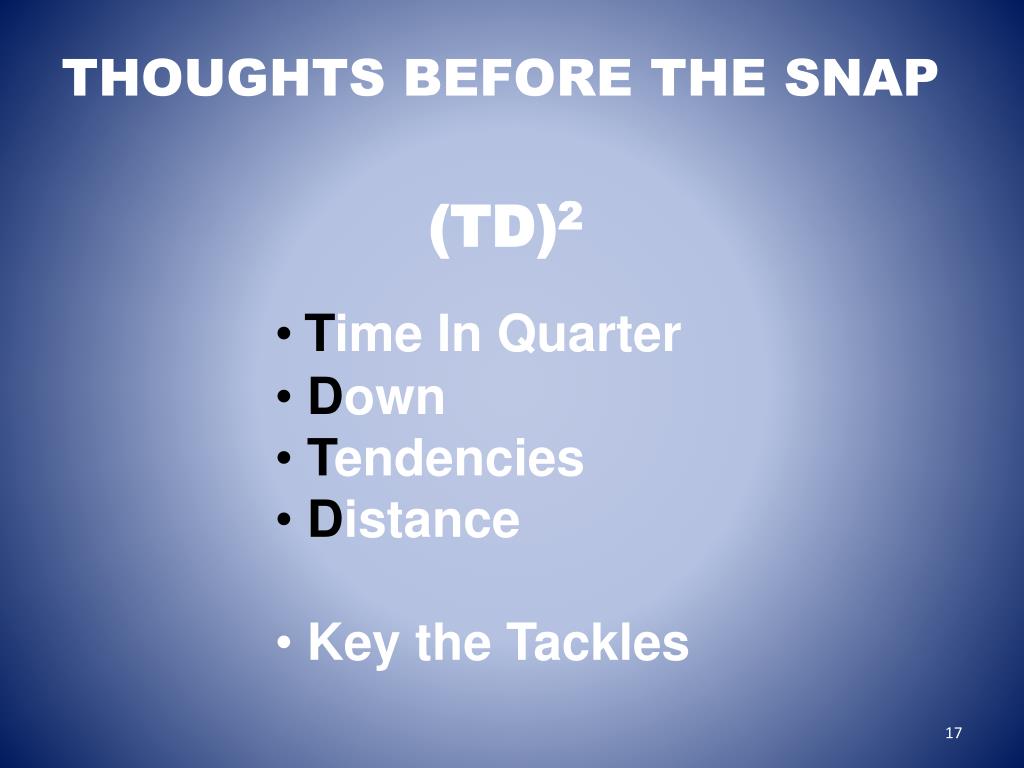 THOUGHTS BEFORE THE SNAP

$(TD)^2$

• Time In Quarter
• Down
• Tendencies
• Distance

• Key the Tackles

17